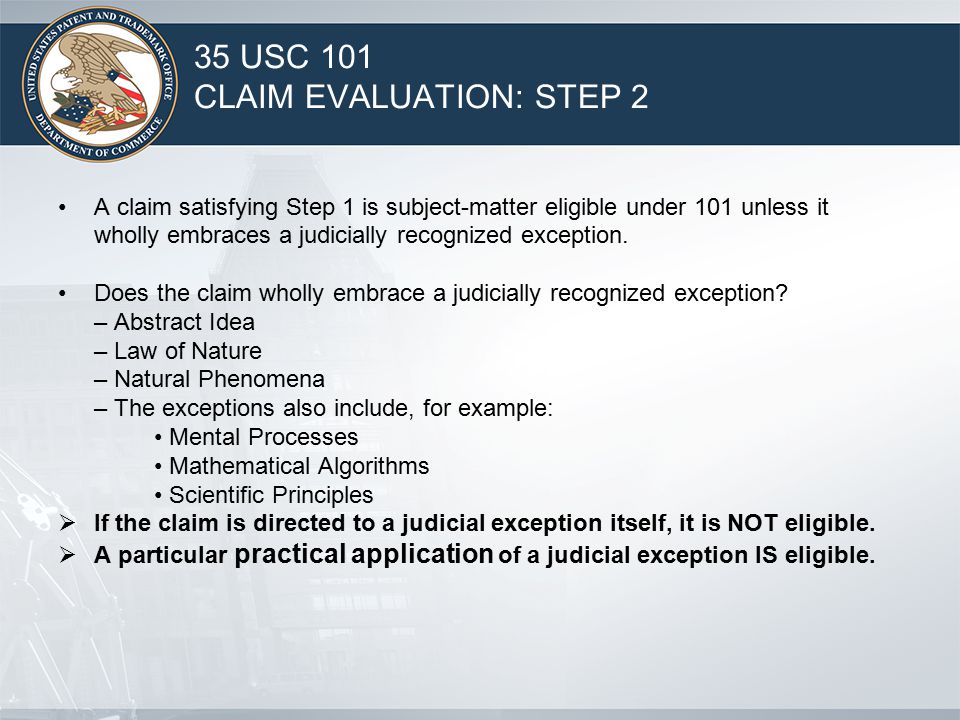 UNITED STATES PATENT AND TRADEMARK OFFICE
DEPARTMENT OF COMMERCE

35 USC 101
CLAIM EVALUATION: STEP 2

• A claim satisfying Step 1 is subject-matter eligible under 101 unless it wholly embraces a judicially recognized exception.

• Does the claim wholly embrace a judicially recognized exception?
– Abstract Idea
– Law of Nature
– Natural Phenomena
– The exceptions also include, for example:
• Mental Processes
• Mathematical Algorithms
• Scientific Principles
➢ If the claim is directed to a judicial exception itself, it is NOT eligible.
➢ A particular practical application of a judicial exception IS eligible.